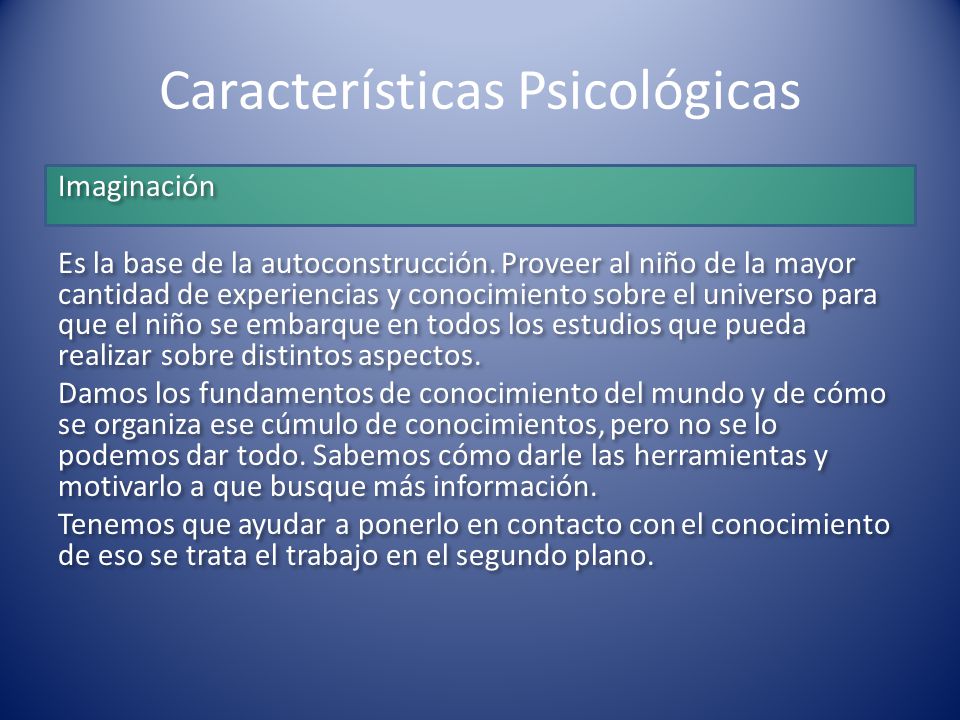 Características Psicológicas

Imaginación

Es la base de la autoconstrucción. Proveer al niño de la mayor cantidad de experiencias y conocimiento sobre el universo para que el niño se embarque en todos los estudios que pueda realizar sobre distintos aspectos.

Damos los fundamentos de conocimiento del mundo y de cómo se organiza ese cúmulo de conocimientos, pero no se lo podemos dar todo. Sabemos cómo darle las herramientas y motivarlo a que busque más información.

Tenemos que ayudar a ponerlo en contacto con el conocimiento de eso se trata el trabajo en el segundo plano.